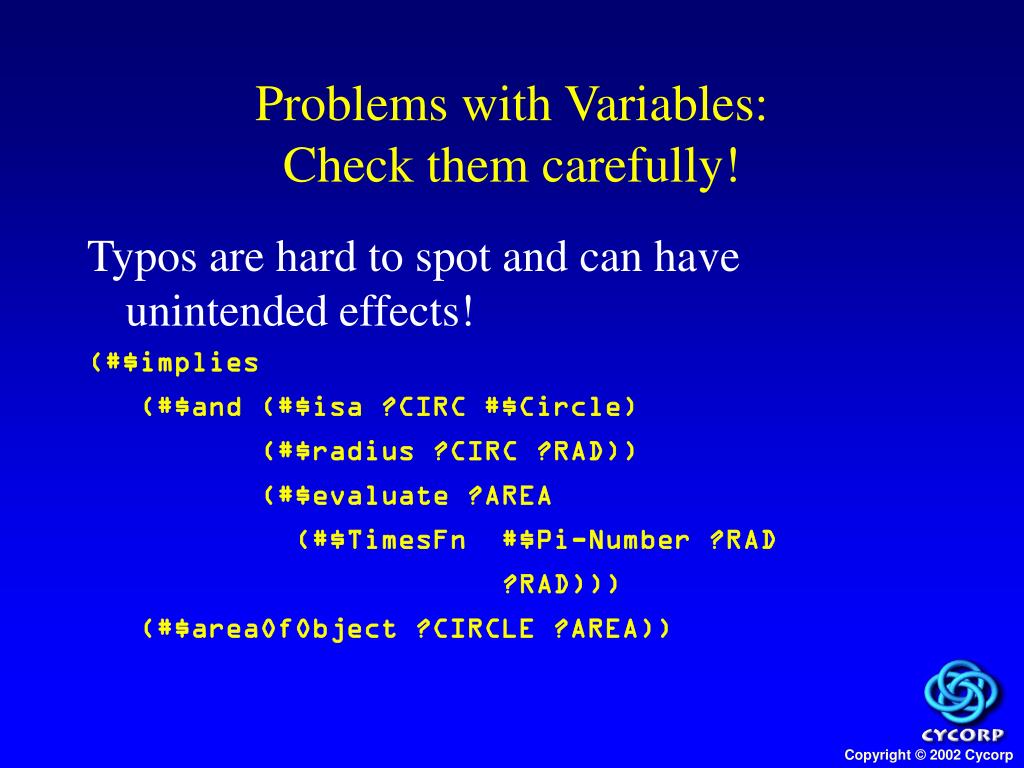 Problems with Variables:
Check them carefully!

Typos are hard to spot and can have unintended effects!

(#$implies
(#$and (#$isa ?CIRC #$Circle)
(#$radius ?CIRC ?RAD))
(#$evaluate ?AREA
(#$TimesFn #$Pi-Number ?RAD
?RAD)))
(#$areaOfObject ?CIRCLE ?AREA))

CYCORP

Copyright © 2002 Cycorp